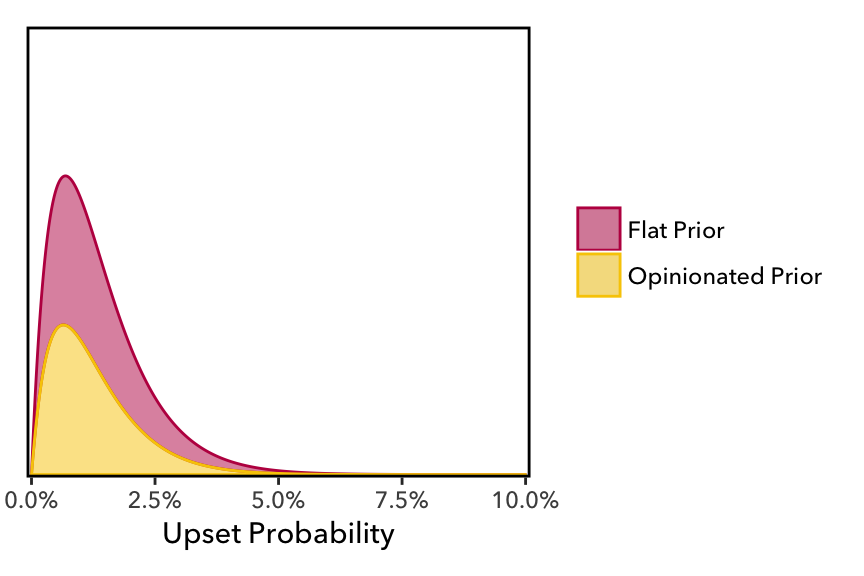 Flat Prior
Opinionated Prior
0.0% 2.5% 5.0% 7.5% 10.0%
Upset Probability